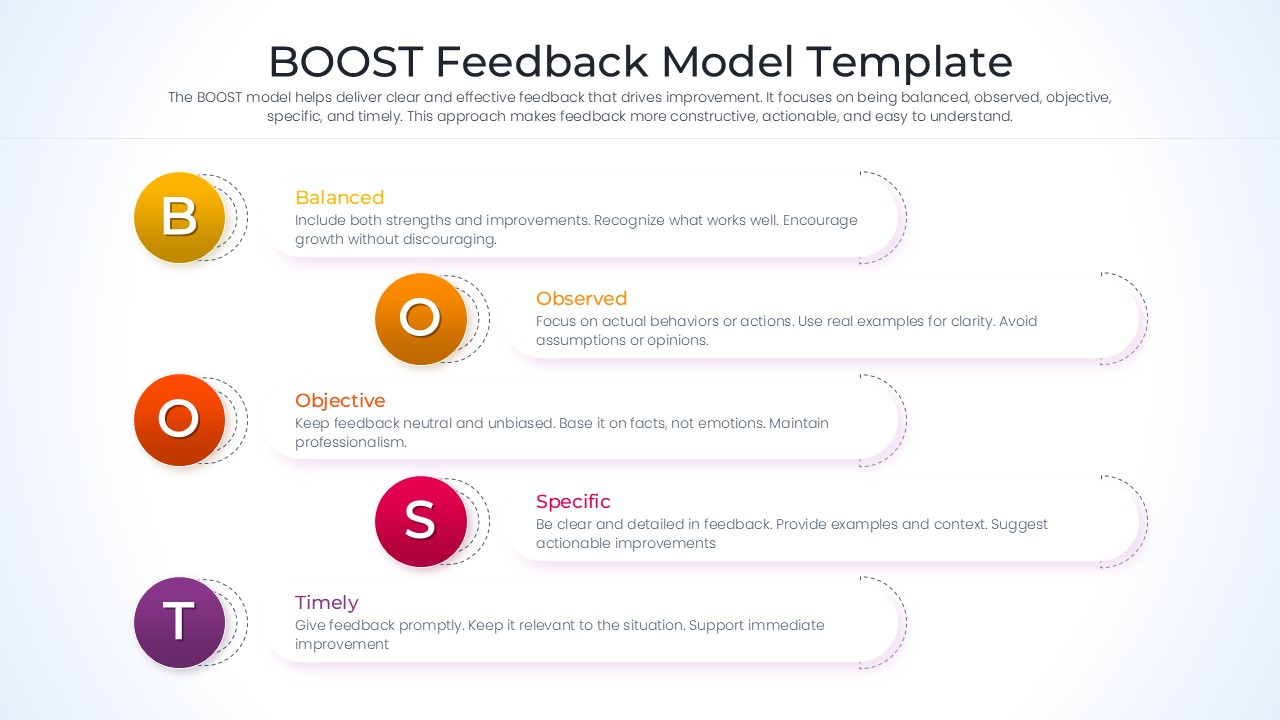 BOOST Feedback Model Template

The BOOST model helps deliver clear and effective feedback that drives improvement. It focuses on being balanced, observed, objective, specific, and timely. This approach makes feedback more constructive, actionable, and easy to understand.

B

Balanced
Include both strengths and improvements. Recognize what works well. Encourage growth without discouraging.

O

Observed
Focus on actual behaviors or actions. Use real examples for clarity. Avoid assumptions or opinions.

O

Objective
Keep feedback neutral and unbiased. Base it on facts, not emotions. Maintain professionalism.

S

Specific
Be clear and detailed in feedback. Provide examples and context. Suggest actionable improvements

T

Timely
Give feedback promptly. Keep it relevant to the situation. Support immediate improvement